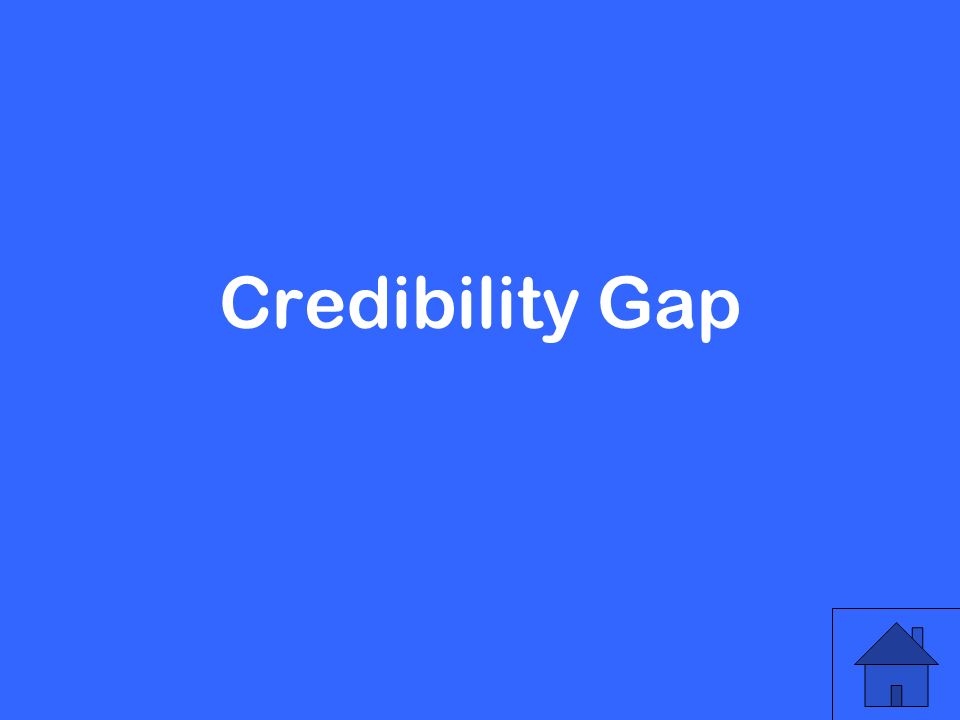 Credibility Gap